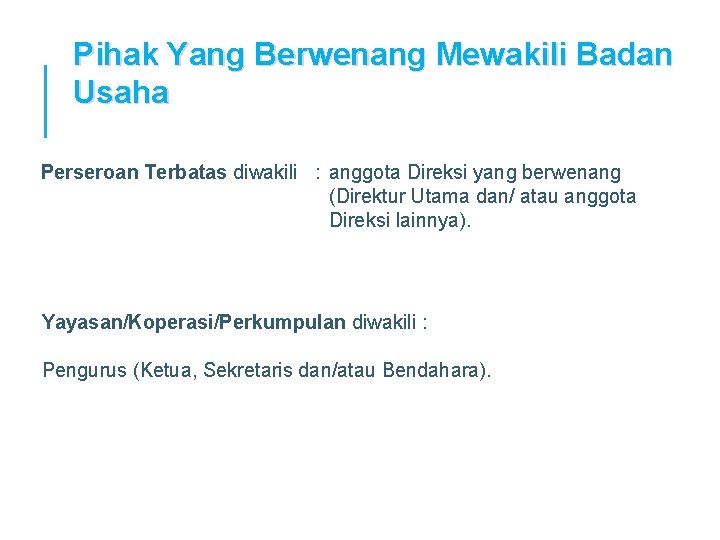 Pihak Yang Berwenang Mewakili Badan Usaha

Perseroan Terbatas diwakili : anggota Direksi yang berwenang (Direktur Utama dan/ atau anggota Direksi lainnya).

Yayasan/Koperasi/Perkumpulan diwakili :

Pengurus (Ketua, Sekretaris dan/atau Bendahara).